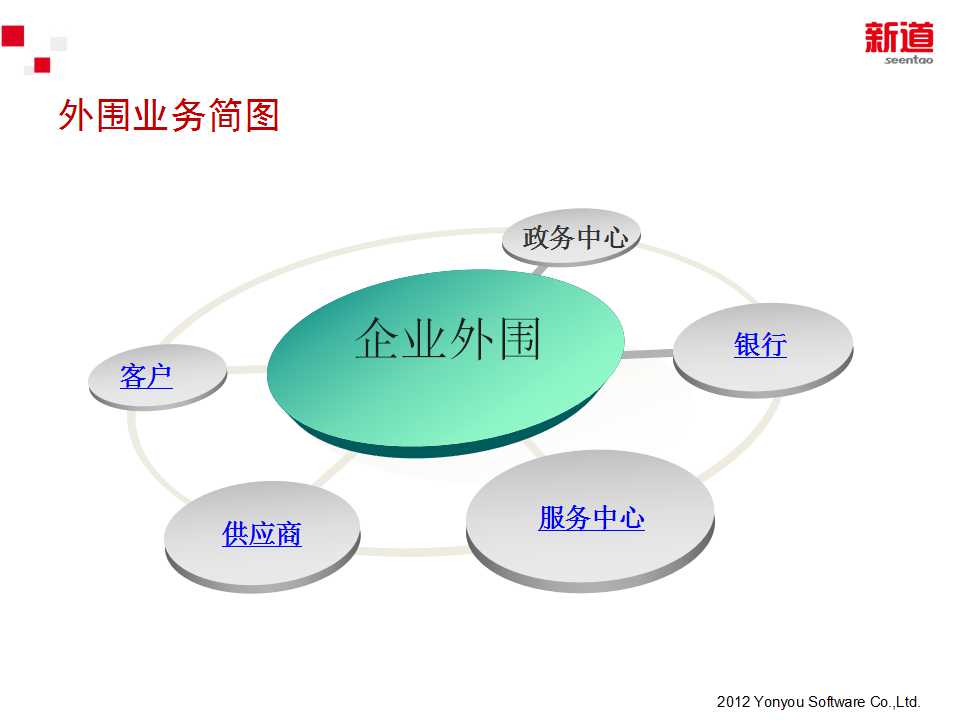 新道
seentao

外围业务简图

政务中心

企业外围

银行

客户

供应商

服务中心

2012 Yonyou Software Co.,Ltd.